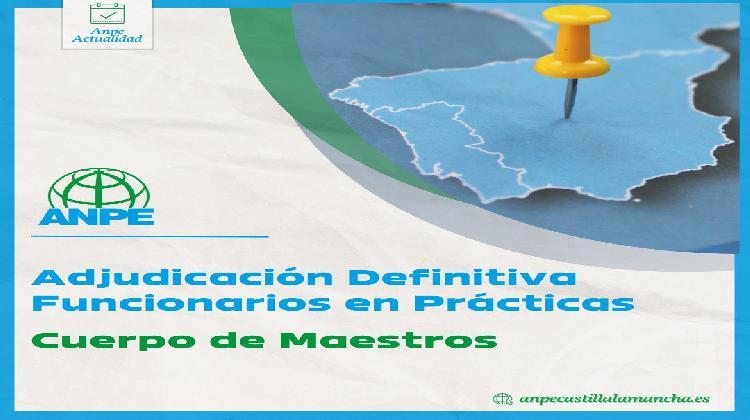 Anpe Actualidad

ANPE

Adjudicación Definitiva Funcionarios en Prácticas

Cuerpo de Maestros

anpecastillalamancha.es